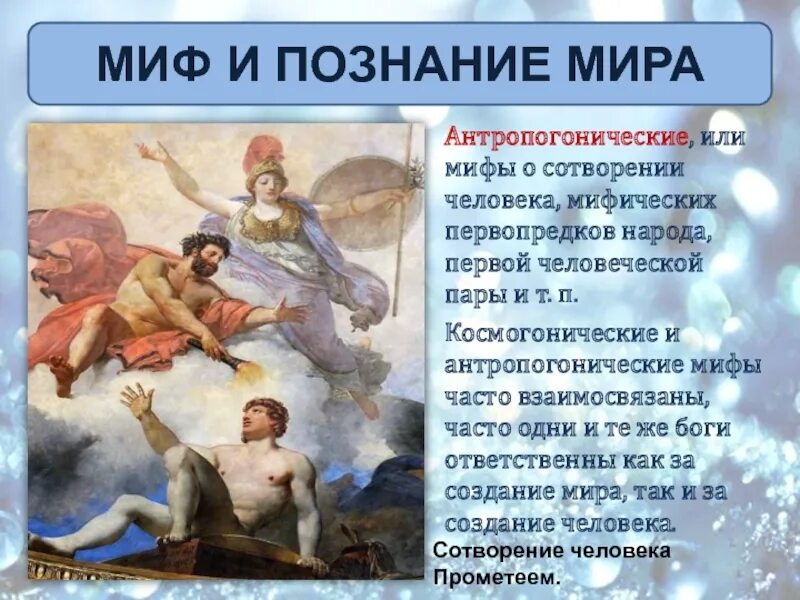 МИФ И ПОЗНАНИЕ МИРА

Антропогонические, или мифы о сотворении человека, мифических первопредков народа, первой человеческой пары и т. п.

Космогонические и антропогонические мифы часто взаимосвязаны, часто одни и те же боги ответственны как за создание мира, так и за создание человека.

Сотворение человека Прометеем.